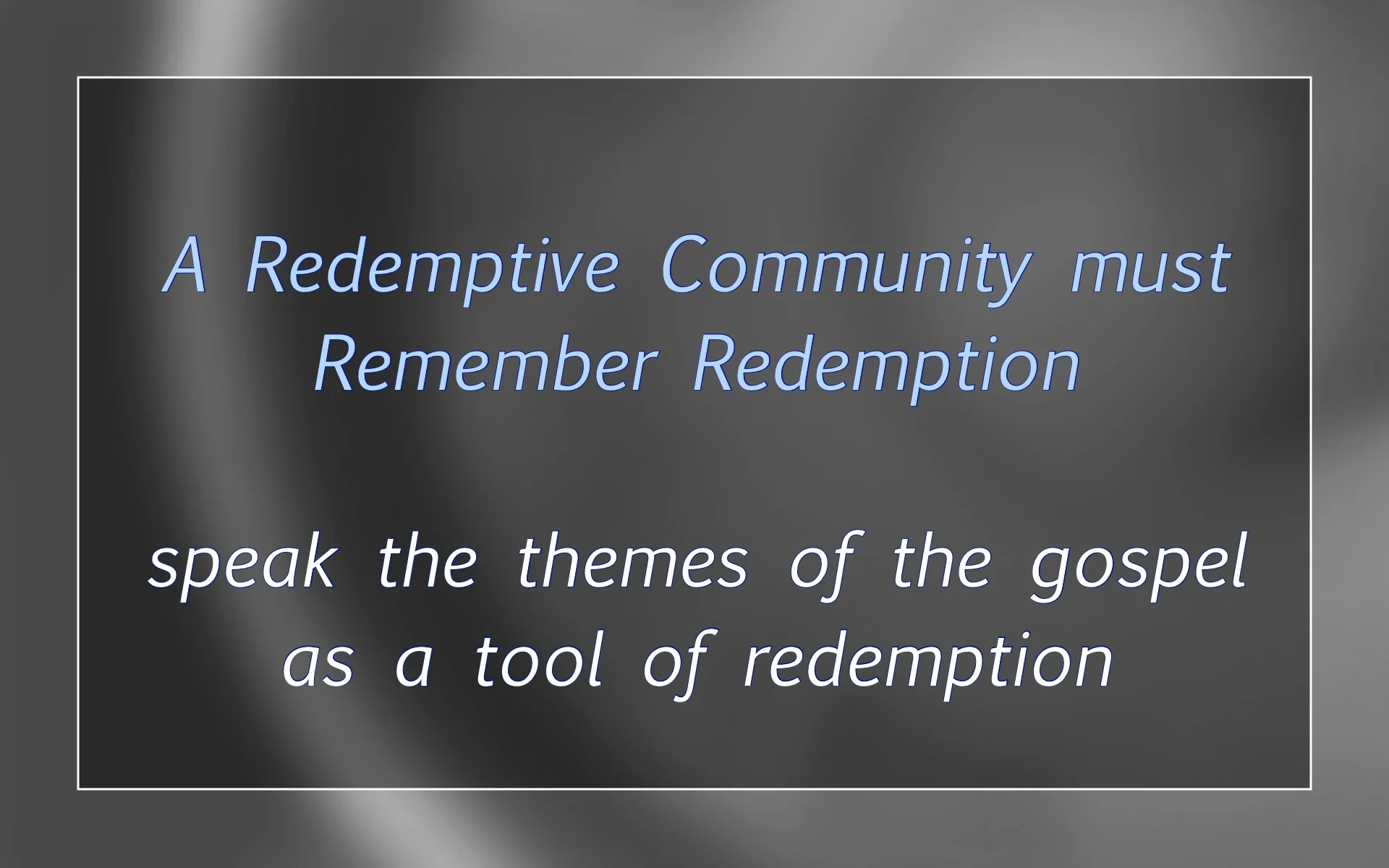 A Redemptive Community must Remember Redemption

speak the themes of the gospel as a tool of redemption